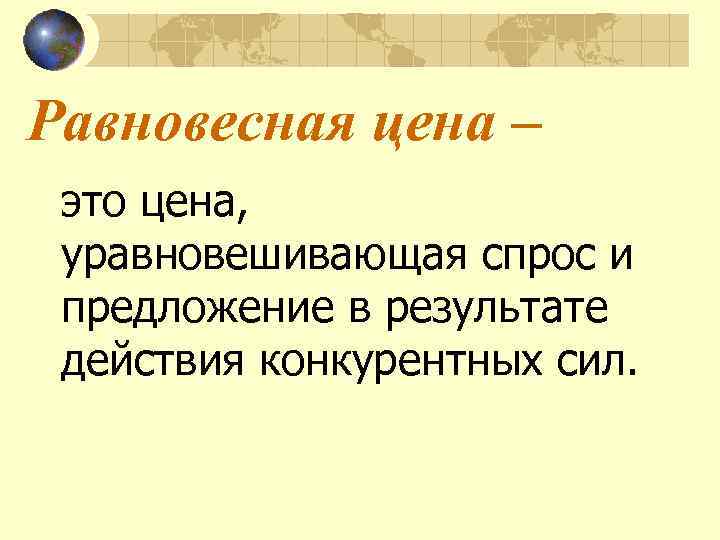 Равновесная цена –

это цена, уравновешивающая спрос и предложение в результате действия конкурентных сил.